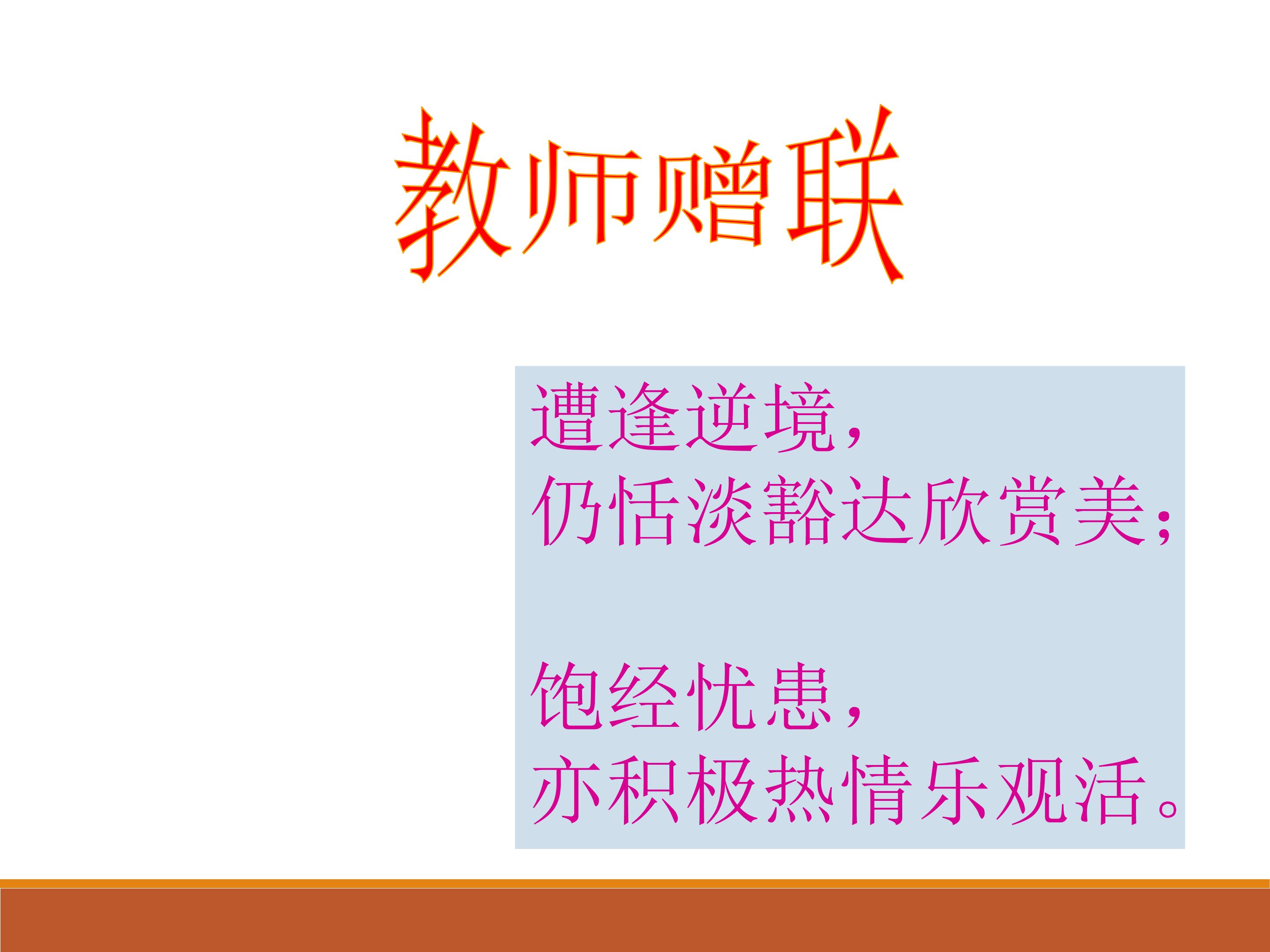 教师赠联

遭逢逆境，
仍恬淡豁达欣赏美；

饱经忧患，
亦积极热情乐观活。